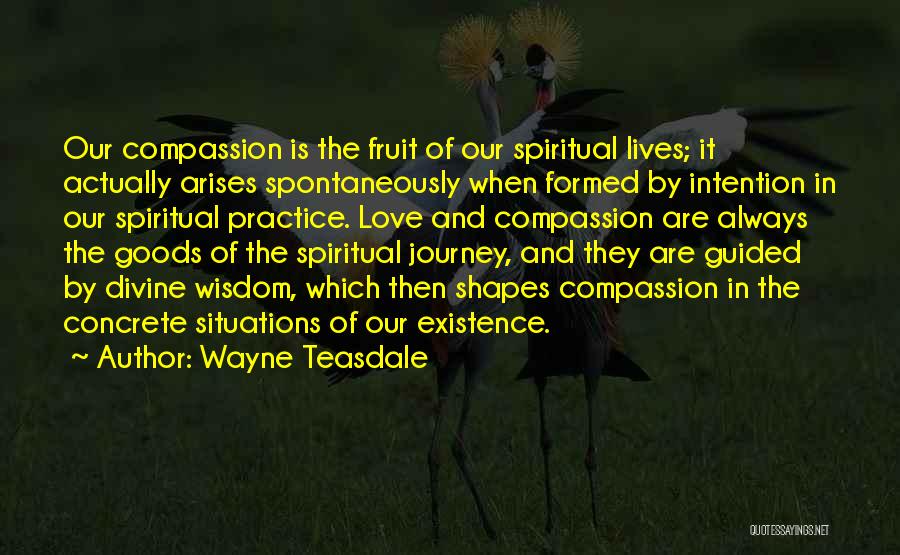 Our compassion is the fruit of our spiritual lives; it actually arises spontaneously when formed by intention in our spiritual practice. Love and compassion are always the goods of the spiritual journey, and they are guided by divine wisdom, which then shapes compassion in the concrete situations of our existence.

~ Author: Wayne Teasdale

QUOTESSAYINGS.NET